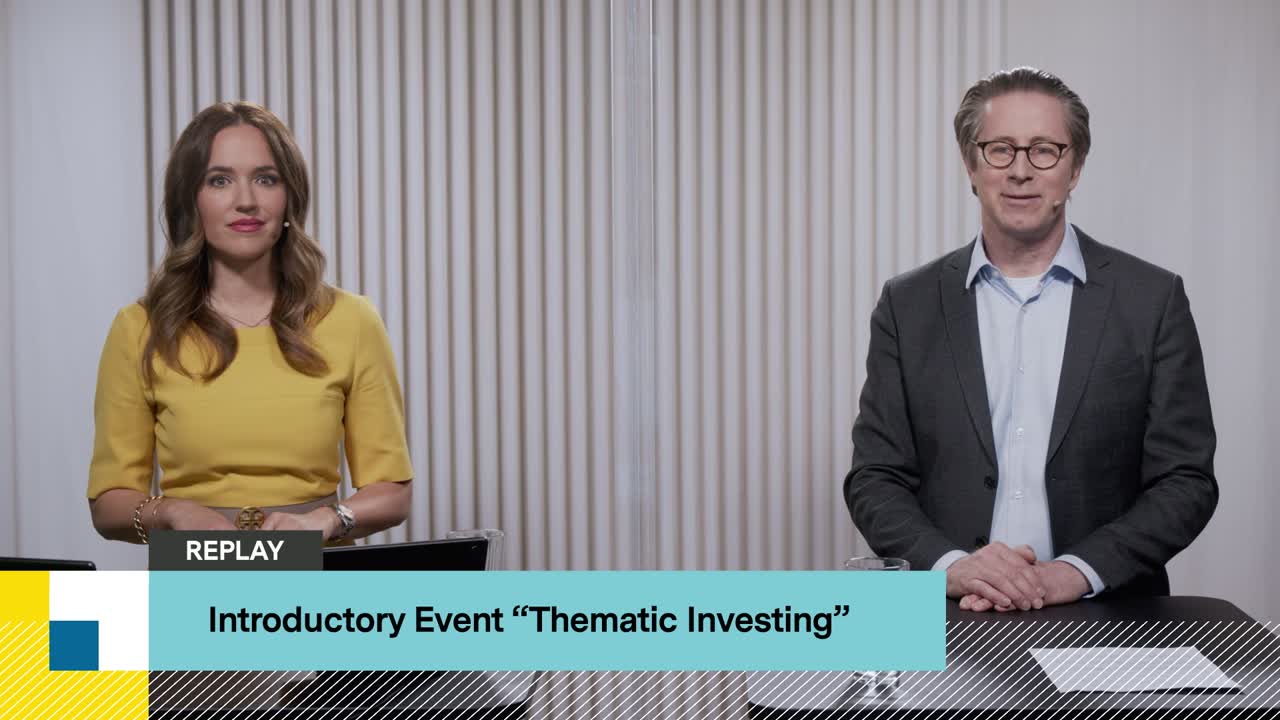 REPLAY

Introductory Event “Thematic Investing”